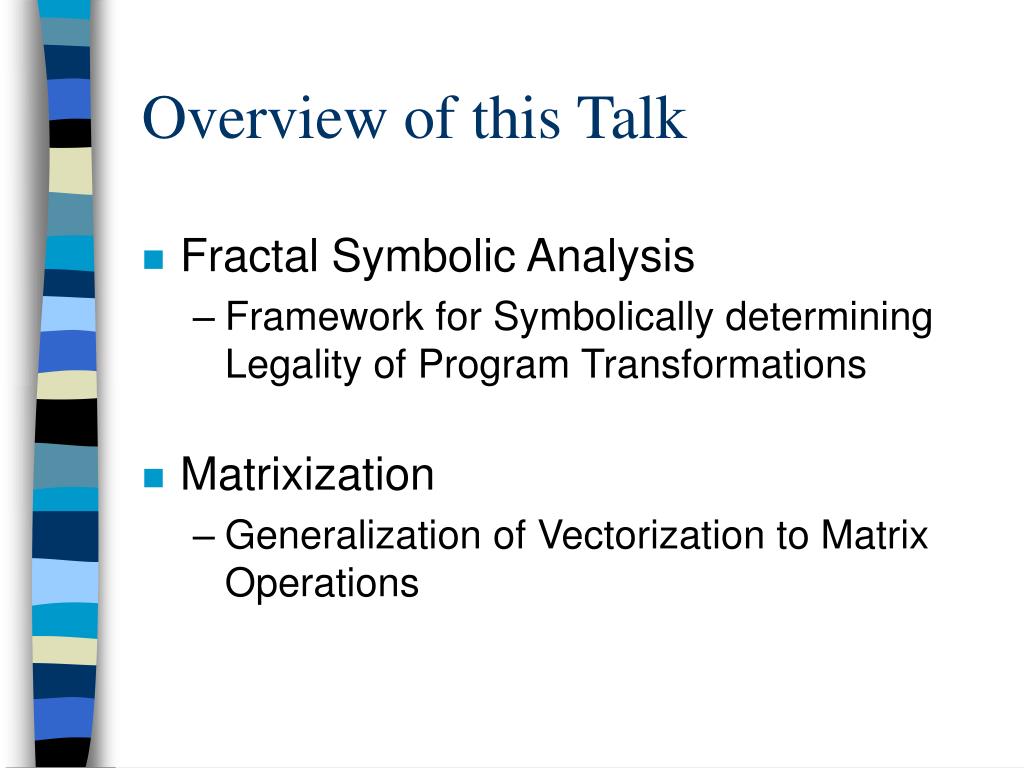 Overview of this Talk

Fractal Symbolic Analysis
– Framework for Symbolically determining Legality of Program Transformations

Matrixization
– Generalization of Vectorization to Matrix Operations